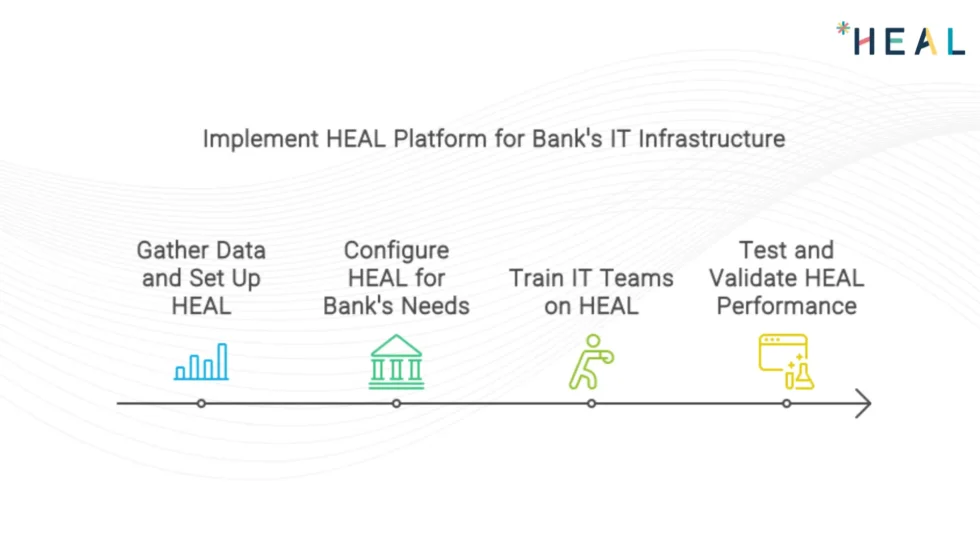 HEAL

Implement HEAL Platform for Bank's IT Infrastructure

Gather Data and Set Up HEAL

Configure HEAL for Bank's Needs

Train IT Teams on HEAL

Test and Validate HEAL Performance